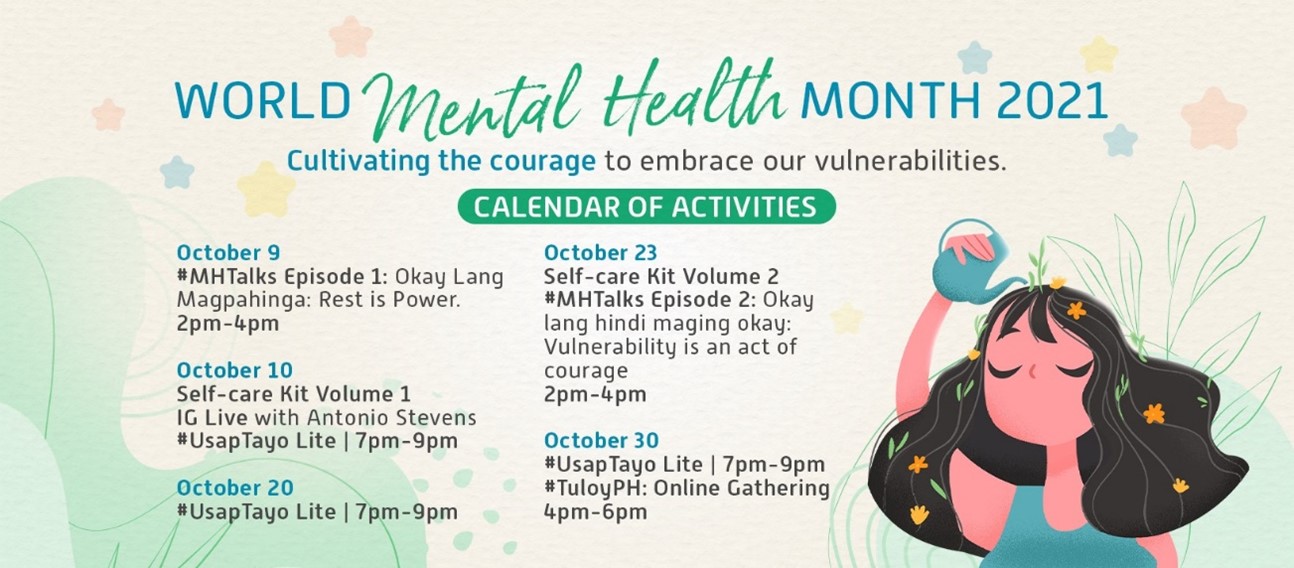 WORLD Mental Health MONTH 2021

Cultivating the courage to embrace our vulnerabilities.

CALENDAR OF ACTIVITIES

October 9
#MHTalks Episode 1: Okay Lang Magpahinga: Rest is Power.
2pm-4pm

October 10
Self-care Kit Volume 1
IG Live with Antonio Stevens
#UsapTayo Lite | 7pm-9pm

October 20
#UsapTayo Lite | 7pm-9pm

October 23
Self-care Kit Volume 2
#MHTalks Episode 2: Okay lang hindi maging okay: Vulnerability is an act of courage
2pm-4pm

October 30
#UsapTayo Lite | 7pm-9pm
#TuloyPH: Online Gathering
4pm-6pm